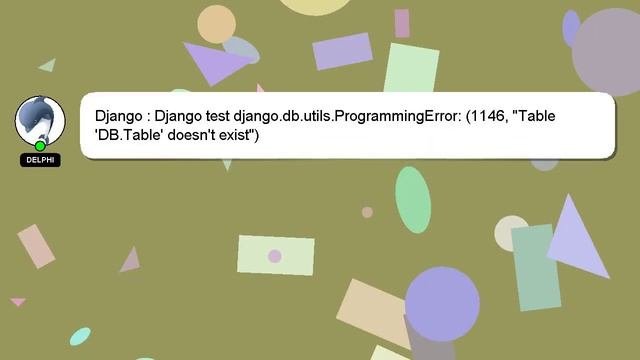 DELPHI

Django : Django test django.db.utils.ProgrammingError: (1146, "Table 'DB.Table' doesn't exist")